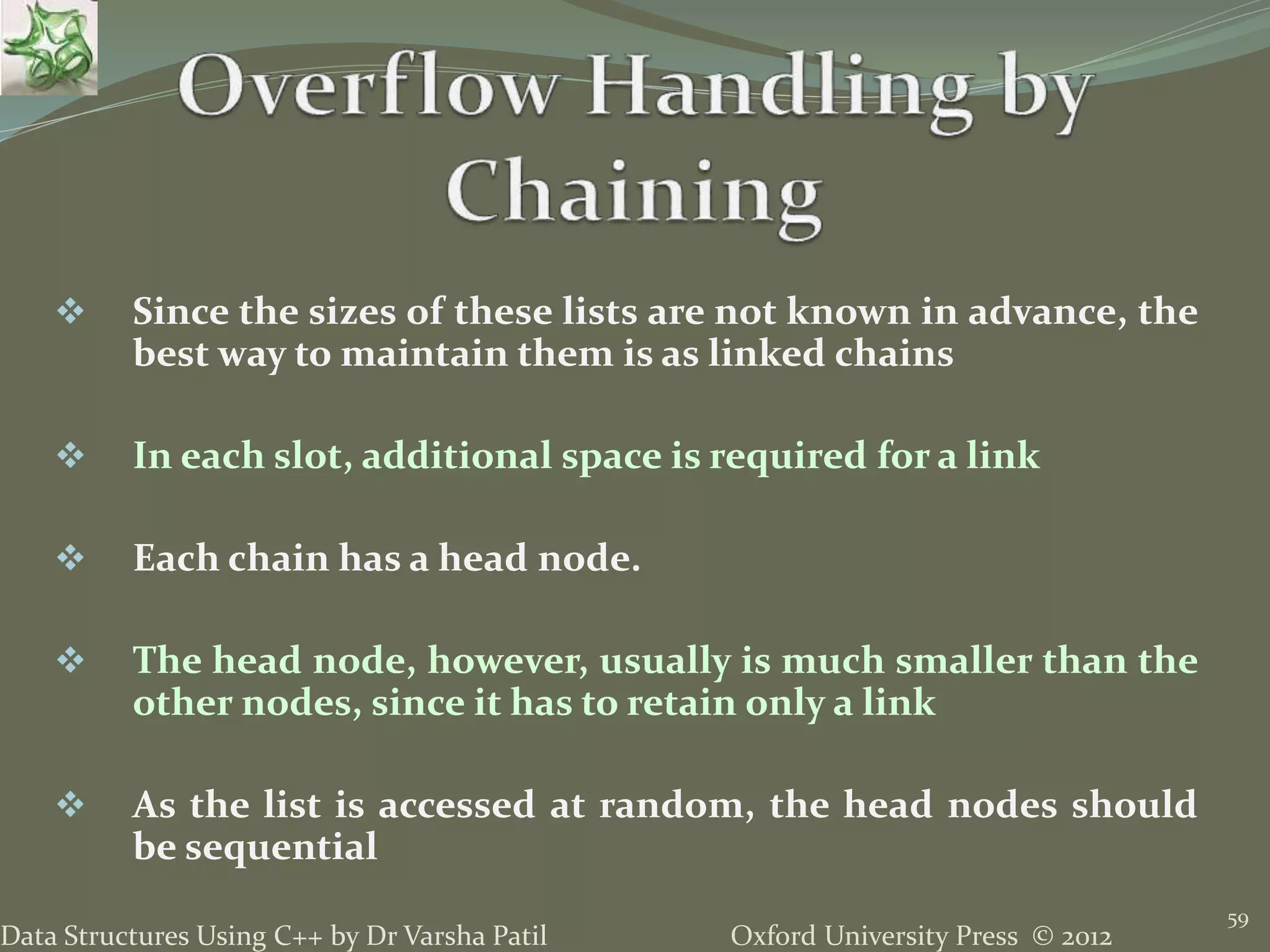 Overflow Handling by Chaining

❖ Since the sizes of these lists are not known in advance, the best way to maintain them is as linked chains

❖ In each slot, additional space is required for a link

❖ Each chain has a head node.

❖ The head node, however, usually is much smaller than the other nodes, since it has to retain only a link

❖ As the list is accessed at random, the head nodes should be sequential

Data Structures Using C++ by Dr Varsha Patil

Oxford University Press © 2012

59